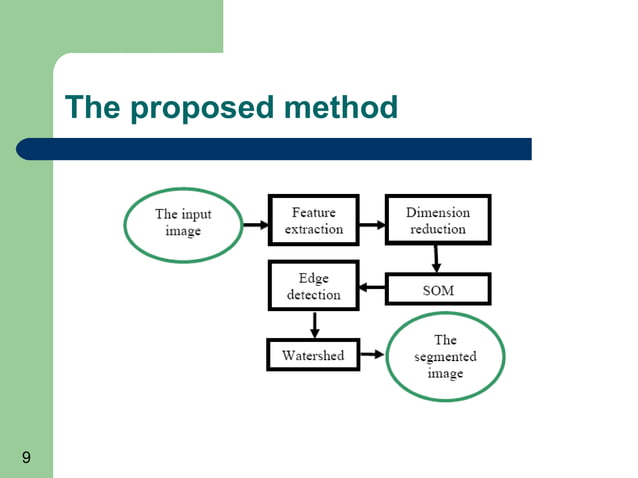 The proposed method

The input image

Feature extraction

Dimension reduction

SOM

Edge detection

Watershed

The segmented image

9